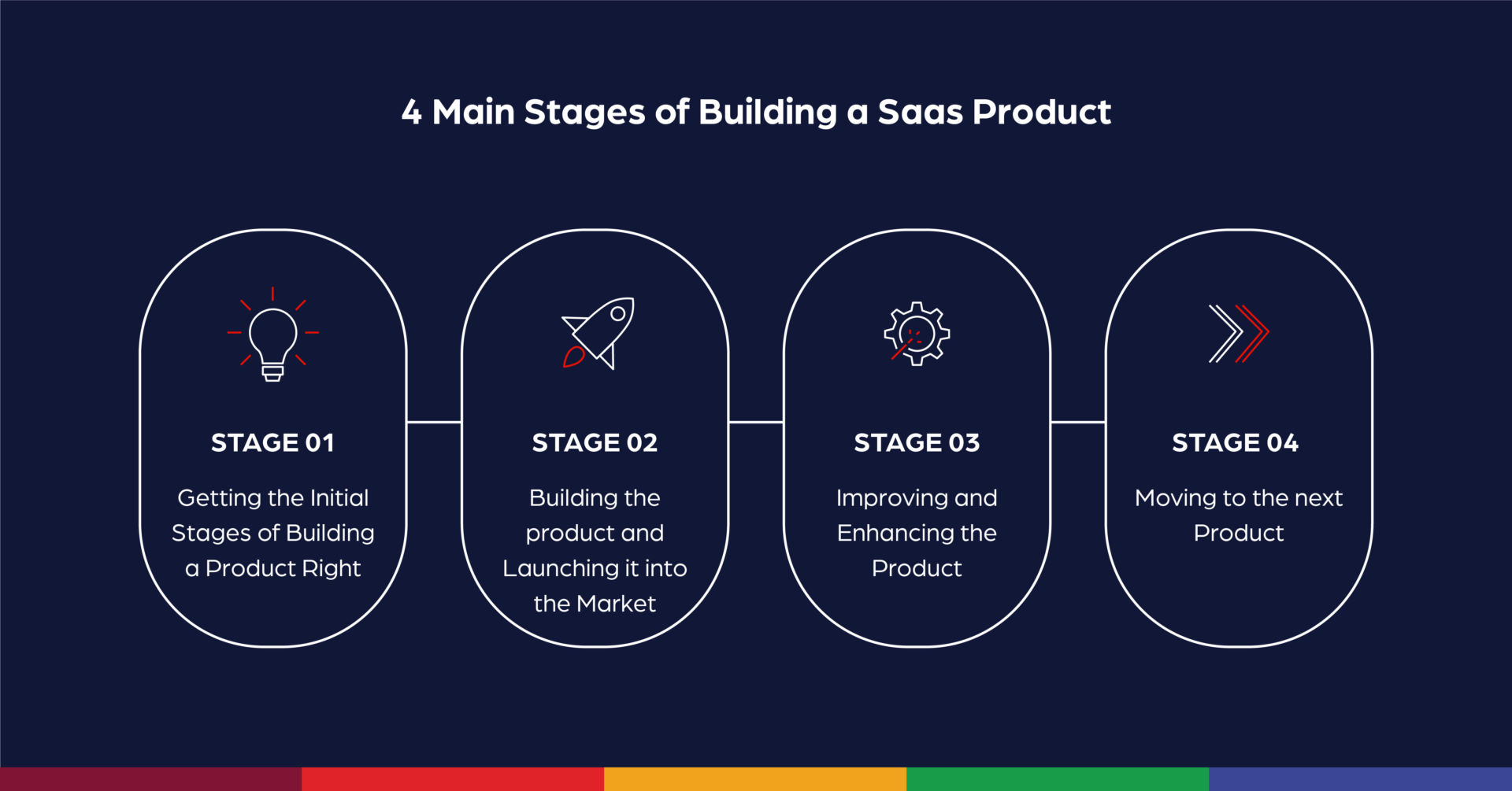 4 Main Stages of Building a Saas Product

STAGE 01

Getting the Initial Stages of Building a Product Right

STAGE 02

Building the product and Launching it into the Market

STAGE 03

Improving and Enhancing the Product

STAGE 04

Moving to the next Product